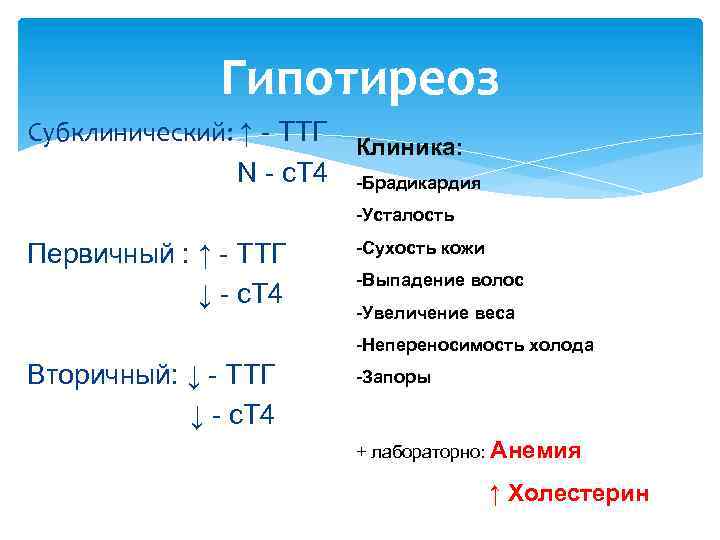 Гипотиреоз

Субклинический: ↑ - ТТГ
N - сТ4

Первичный : ↑ - ТТГ
↓ - сТ4

Вторичный: ↓ - ТТГ
↓ - сТ4

Клиника:
-Брадикардия
-Усталость
-Сухость кожи
-Выпадение волос
-Увеличение веса
-Непереносимость холода
-Запоры

+ лабораторно: Анемия
↑ Холестерин